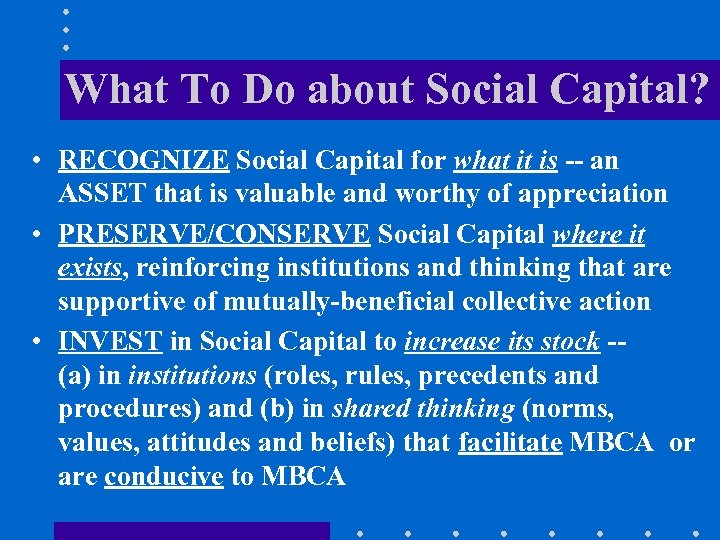 What To Do about Social Capital?

• RECOGNIZE Social Capital for what it is -- an ASSET that is valuable and worthy of appreciation

• PRESERVE/CONSERVE Social Capital where it exists, reinforcing institutions and thinking that are supportive of mutually-beneficial collective action

• INVEST in Social Capital to increase its stock -- (a) in institutions (roles, rules, precedents and procedures) and (b) in shared thinking (norms, values, attitudes and beliefs) that facilitate MBCA or are conducive to MBCA